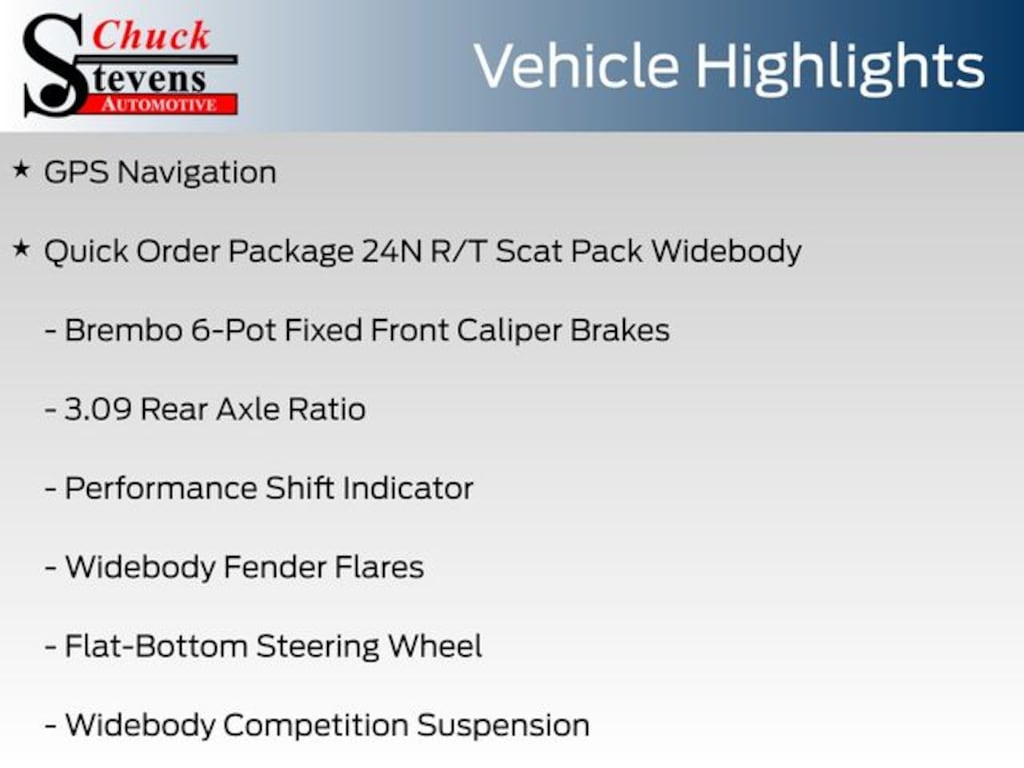 Chuck Stevens AUTOMOTIVE

Vehicle Highlights

★ GPS Navigation

★ Quick Order Package 24N R/T Scat Pack Widebody

- Brembo 6-Pot Fixed Front Caliper Brakes

- 3.09 Rear Axle Ratio

- Performance Shift Indicator

- Widebody Fender Flares

- Flat-Bottom Steering Wheel

- Widebody Competition Suspension